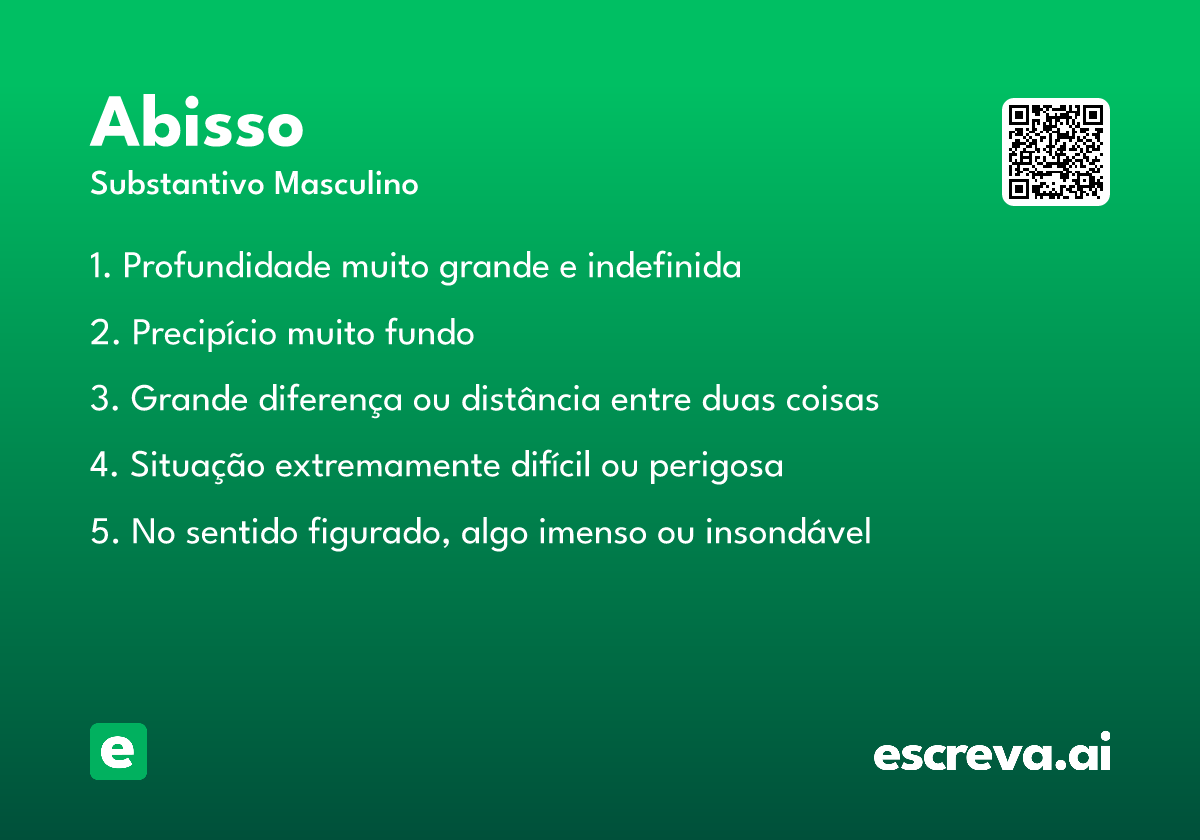 Abisso
Substantivo Masculino

1. Profundidade muito grande e indefinida

2. Precipício muito fundo

3. Grande diferença ou distância entre duas coisas

4. Situação extremamente difícil ou perigosa

5. No sentido figurado, algo imenso ou insondável

e

escreva.ai